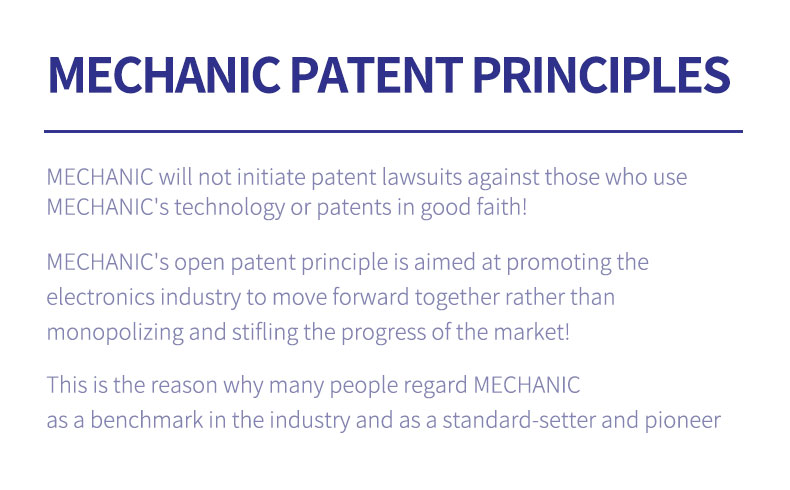 MECHANIC PATENT PRINCIPLES

MECHANIC will not initiate patent lawsuits against those who use MECHANIC's technology or patents in good faith!

MECHANIC's open patent principle is aimed at promoting the electronics industry to move forward together rather than monopolizing and stifling the progress of the market!

This is the reason why many people regard MECHANIC as a benchmark in the industry and as a standard-setter and pioneer